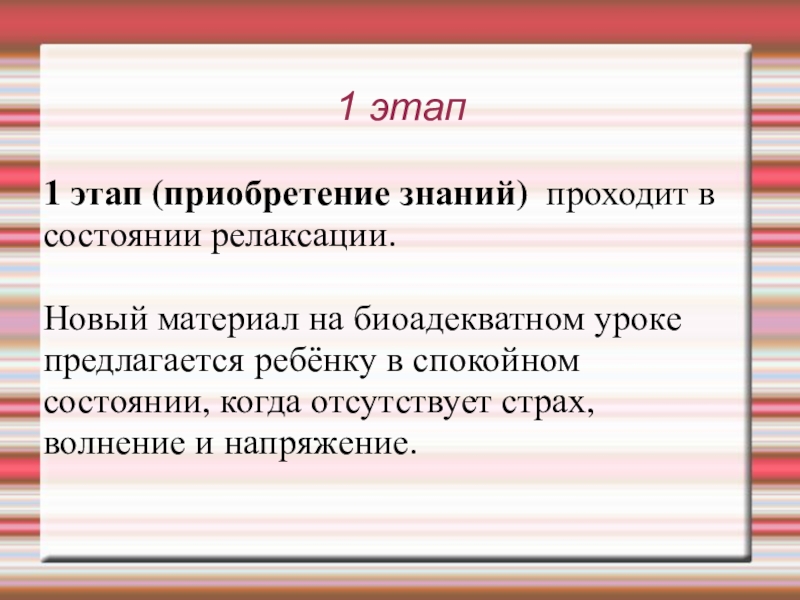 1 этап

1 этап (приобретение знаний) проходит в состоянии релаксации.

Новый материал на биоадекватном уроке предлагается ребёнку в спокойном состоянии, когда отсутствует страх, волнение и напряжение.